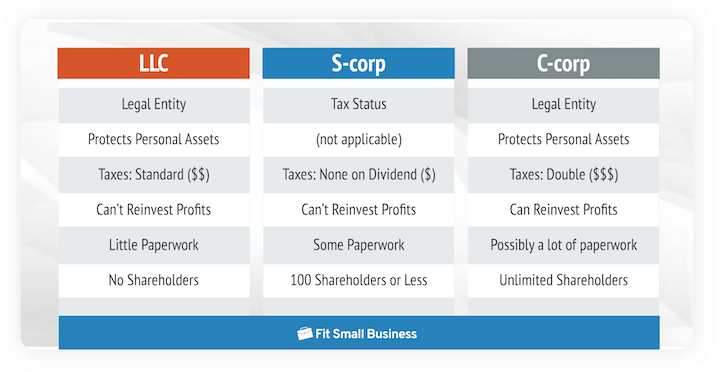 | LLC | S-corp | C-corp |
|---|---|---|
| Legal Entity | Tax Status | Legal Entity |
| Protects Personal Assets | (not applicable) | Protects Personal Assets |
| Taxes: Standard (\$\$) | Taxes: None on Dividend (\$) | Taxes: Double (\$\$\$) |
| Can't Reinvest Profits | Can't Reinvest Profits | Can Reinvest Profits |
| Little Paperwork | Some Paperwork | Possibly a lot of paperwork |
| No Shareholders | 100 Shareholders or Less | Unlimited Shareholders |

Fit Small Business